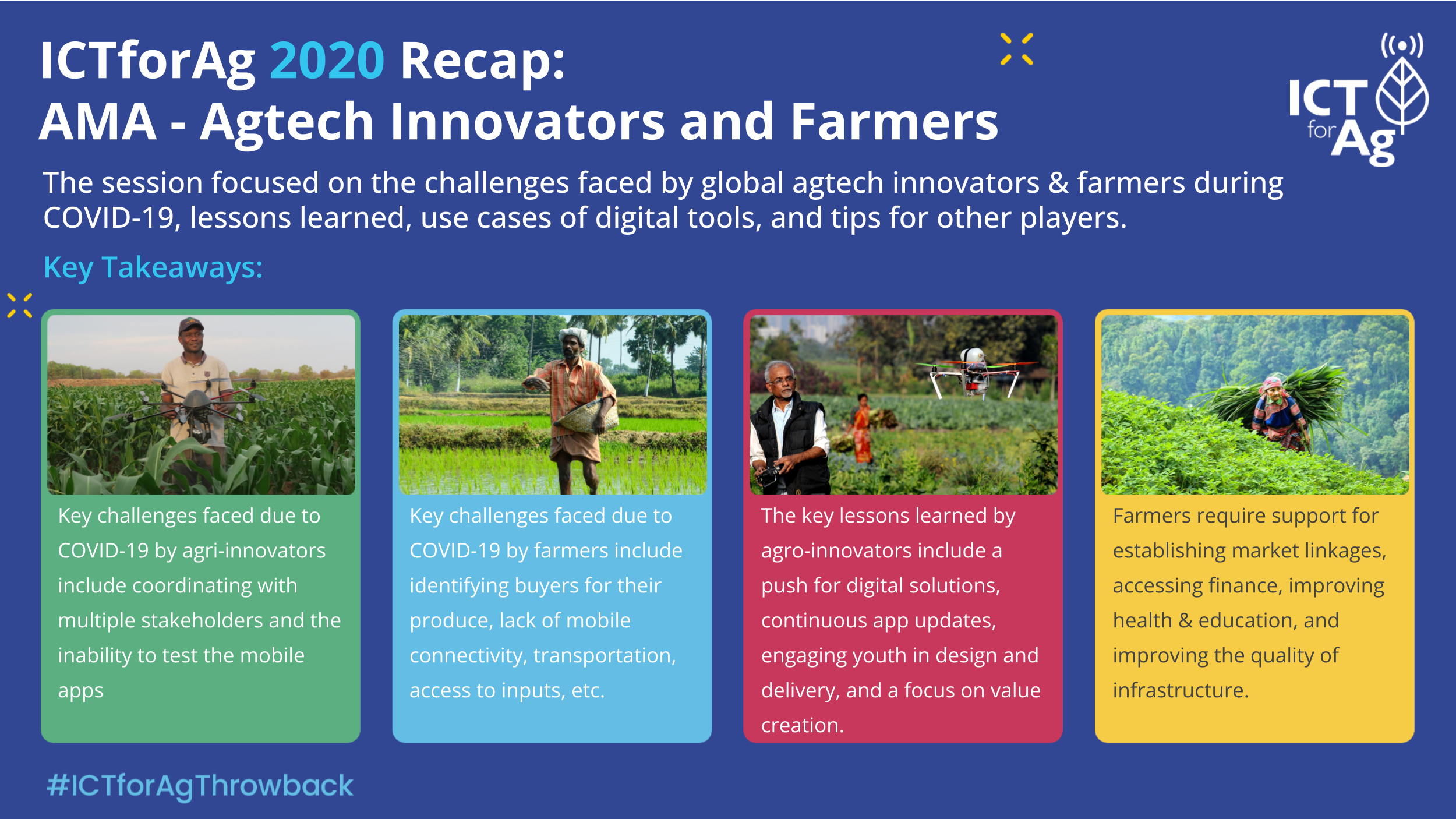 ICTforAg 2020 Recap:
AMA - Agtech Innovators and Farmers

ICT for Ag

The session focused on the challenges faced by global agtech innovators & farmers during COVID-19, lessons learned, use cases of digital tools, and tips for other players.

Key Takeaways:

Key challenges faced due to COVID-19 by agri-innovators include coordinating with multiple stakeholders and the inability to test the mobile apps

Key challenges faced due to COVID-19 by farmers include identifying buyers for their produce, lack of mobile connectivity, transportation, access to inputs, etc.

The key lessons learned by agro-innovators include a push for digital solutions, continuous app updates, engaging youth in design and delivery, and a focus on value creation.

Farmers require support for establishing market linkages, accessing finance, improving health & education, and improving the quality of infrastructure.

#ICTforAgThrowback